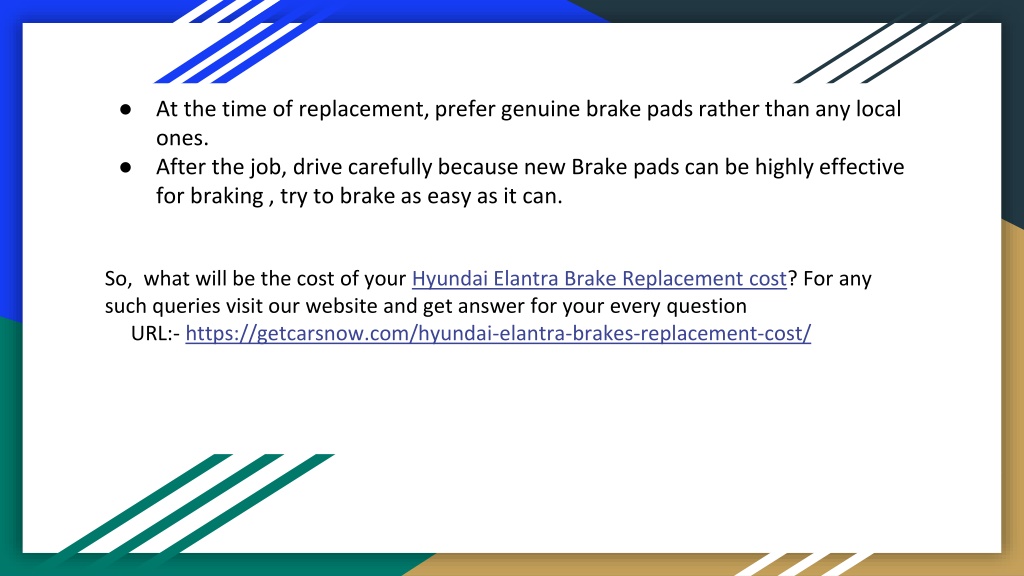 ● At the time of replacement, prefer genuine brake pads rather than any local ones.
● After the job, drive carefully because new Brake pads can be highly effective for braking , try to brake as easy as it can.

So,  what will be the cost of your Hyundai Elantra Brake Replacement cost? For any such queries visit our website and get answer for your every question
URL:- https://getcarsnow.com/hyundai-elantra-brakes-replacement-cost/